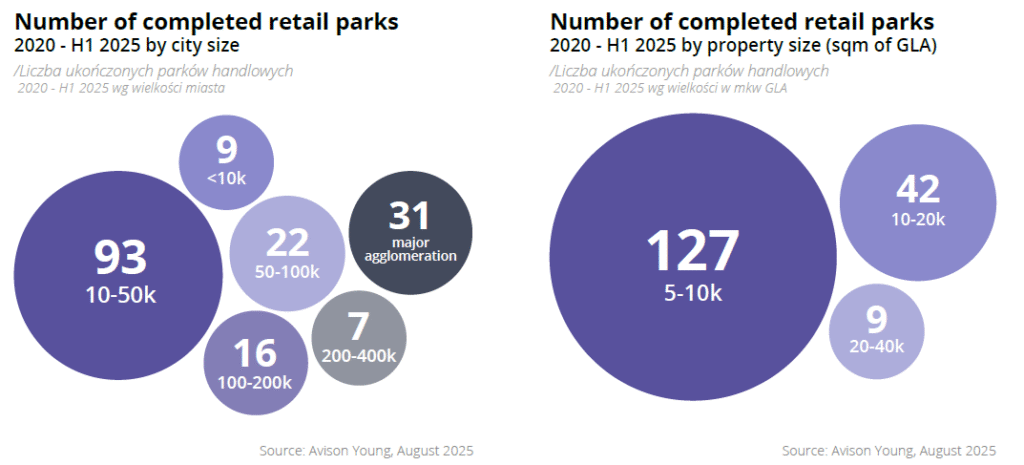 Number of completed retail parks
2020 - H1 2025 by city size
/Liczba ukończonych parków handlowych
2020 - H1 2025 wg wielkości miasta

9
<10k

93
10-50k

22
50-100k

31
major agglomeration

16
100-200k

7
200-400k

Source: Avison Young, August 2025

Number of completed retail parks
2020 - H1 2025 by property size (sqm of GLA)
/Liczba ukończonych parków handlowych
2020 - H1 2025 wg wielkości w mkw GLA

127
5-10k

42
10-20k

9
20-40k

Source: Avison Young, August 2025